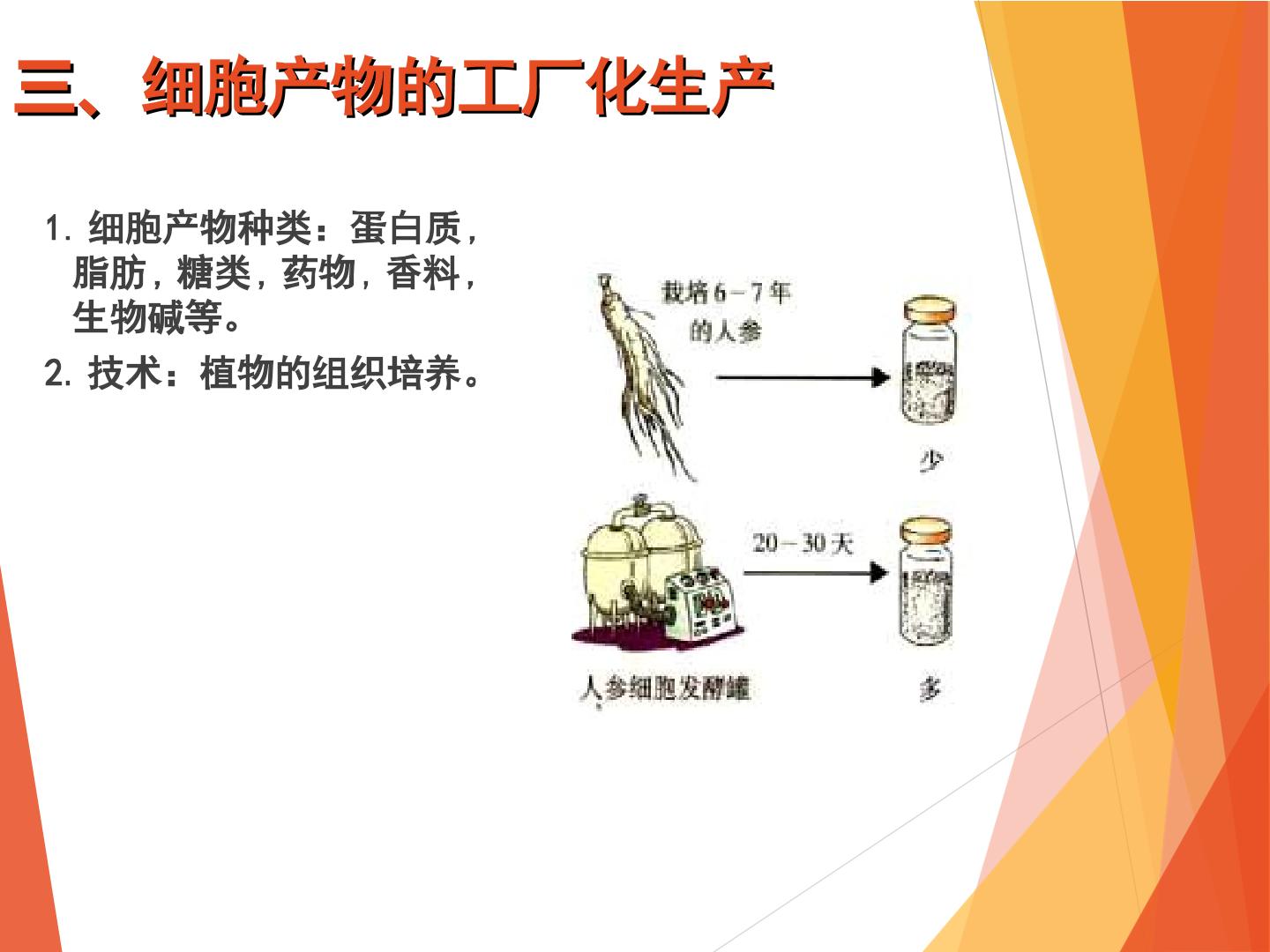 三、细胞产物的工厂化生产

1. 细胞产物种类：蛋白质，脂肪，糖类，药物，香料，生物碱等。

2. 技术：植物的组织培养。

栽培6－7年的人参

少

20－30天

人参细胞发酵罐

多